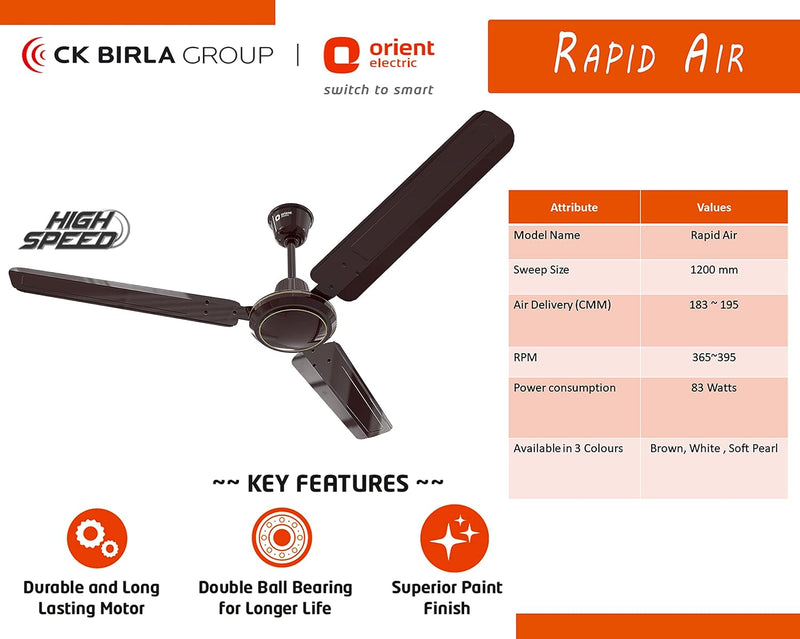 CK BIRLA GROUP | orient electric
switch to smart

RAPID AIR

HIGH SPEED

| Attribute | Values |
|---|---|
| Model Name | Rapid Air |
| Sweep Size | 1200 mm |
| Air Delivery (CMM) | 183 ~ 195 |
| RPM | 365~395 |
| Power consumption | 83 Watts |
| Available in 3 Colours | Brown, White , Soft Pearl |

~~ KEY FEATURES ~~

Durable and Long Lasting Motor

Double Ball Bearing for Longer Life

Superior Paint Finish